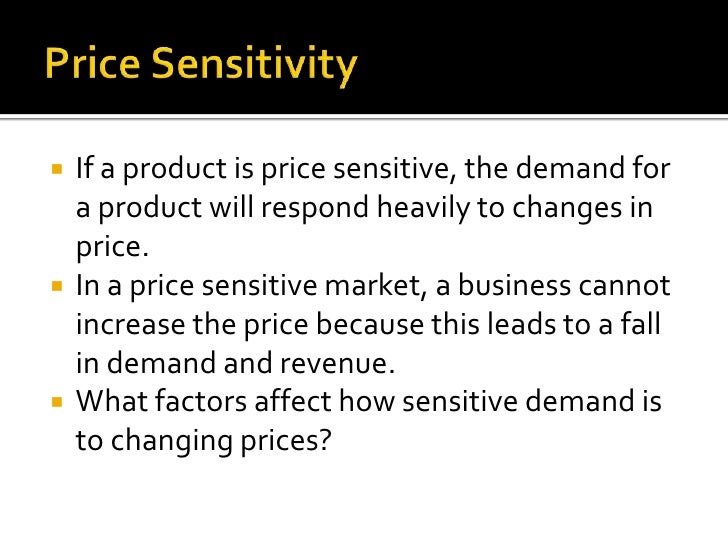 Price Sensitivity

▪ If a product is price sensitive, the demand for a product will respond heavily to changes in price.
▪ In a price sensitive market, a business cannot increase the price because this leads to a fall in demand and revenue.
▪ What factors affect how sensitive demand is to changing prices?